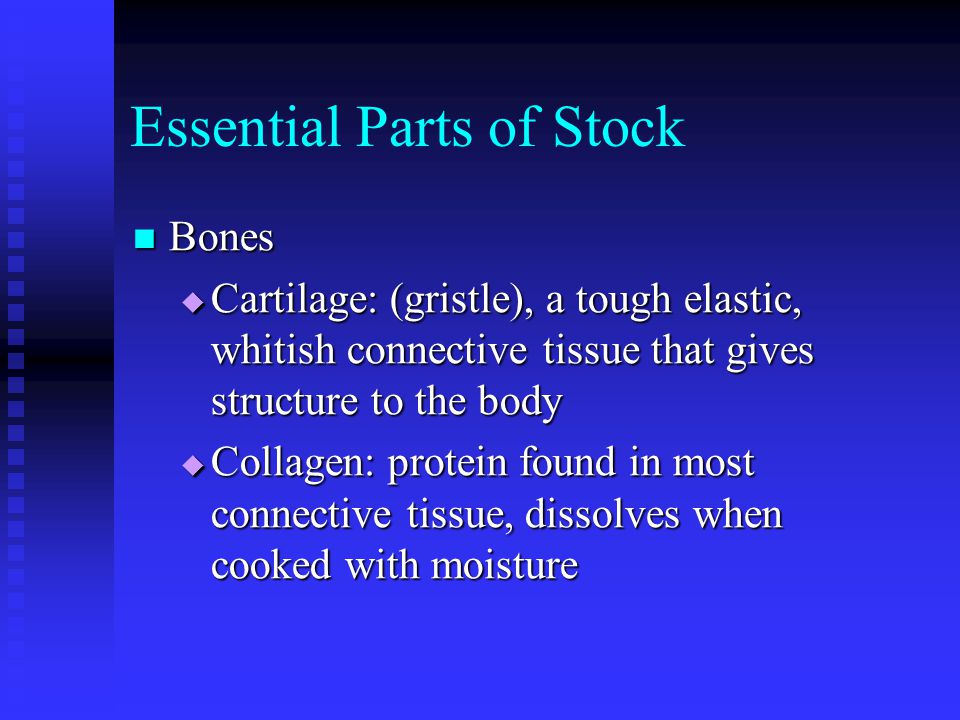 Essential Parts of Stock

Bones

Cartilage: (gristle), a tough elastic, whitish connective tissue that gives structure to the body

Collagen: protein found in most connective tissue, dissolves when cooked with moisture